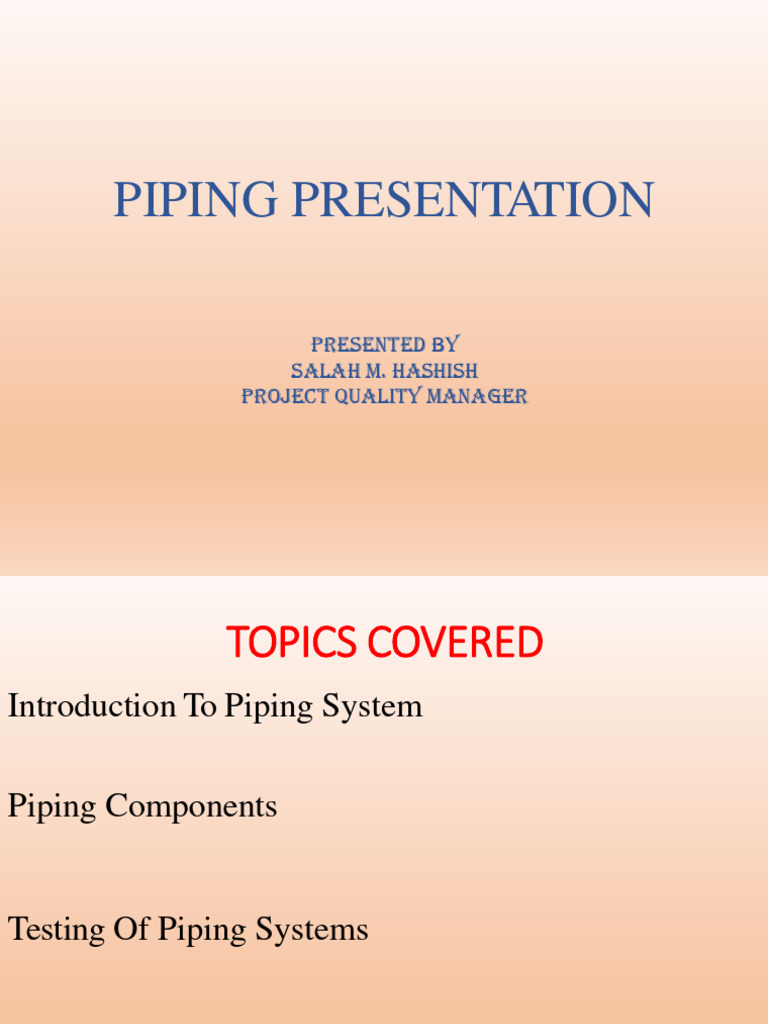 PIPING PRESENTATION

PRESENTED BY
SALAH M. HASHISH
PROJECT QUALITY MANAGER

TOPICS COVERED

Introduction To Piping System

Piping Components

Testing Of Piping Systems